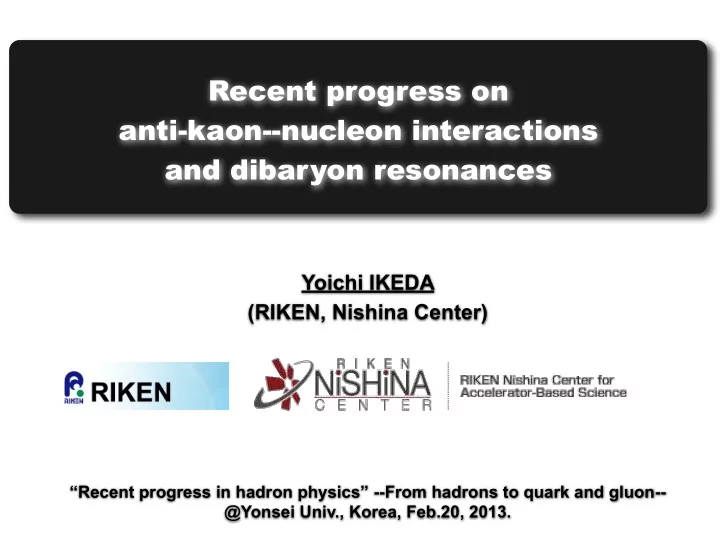 Recent progress on anti-kaon--nucleon interactions and dibaryon resonances

Yoichi IKEDA
(RIKEN, Nishina Center)

RIKEN RIKEN

RIKEN NiSHiNA CENTER

RIKEN Nishina Center for Accelerator-Based Science

“Recent progress in hadron physics” --From hadrons to quark and gluon--
@Yonsei Univ., Korea, Feb.20, 2013.